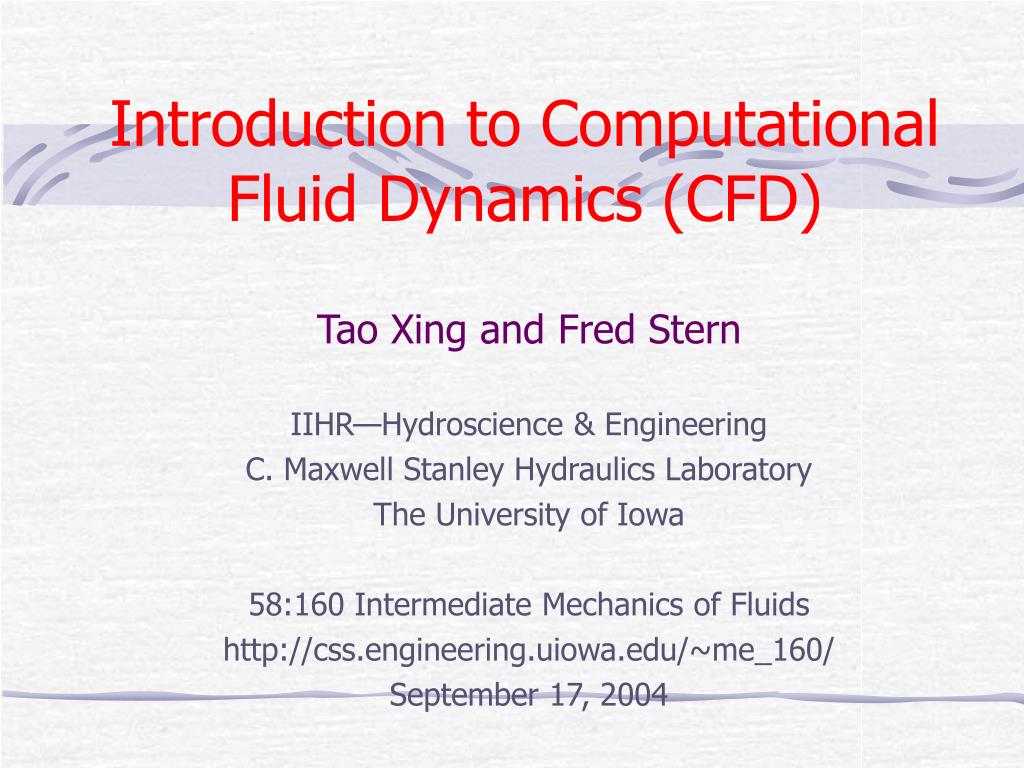 Introduction to Computational Fluid Dynamics (CFD)

Tao Xing and Fred Stern

IIHR—Hydroscience & Engineering
C. Maxwell Stanley Hydraulics Laboratory
The University of Iowa

58:160 Intermediate Mechanics of Fluids
http://css.engineering.uiowa.edu/~me_160/
September 17, 2004